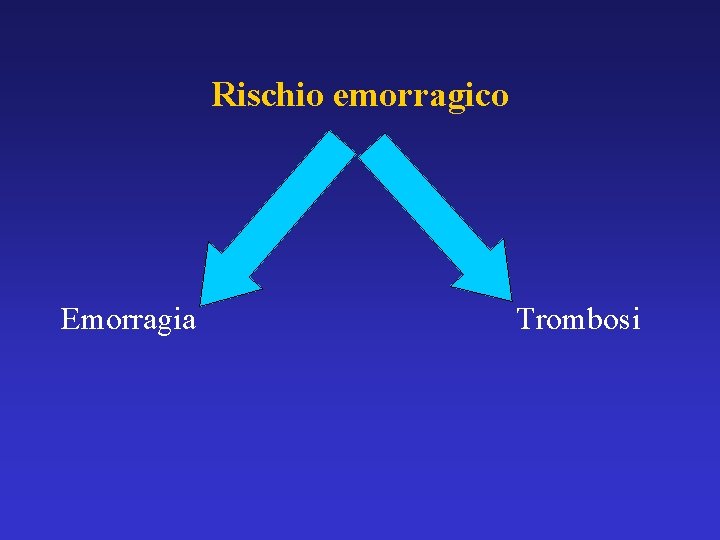 Rischio emorragico

Emorragia

Trombosi